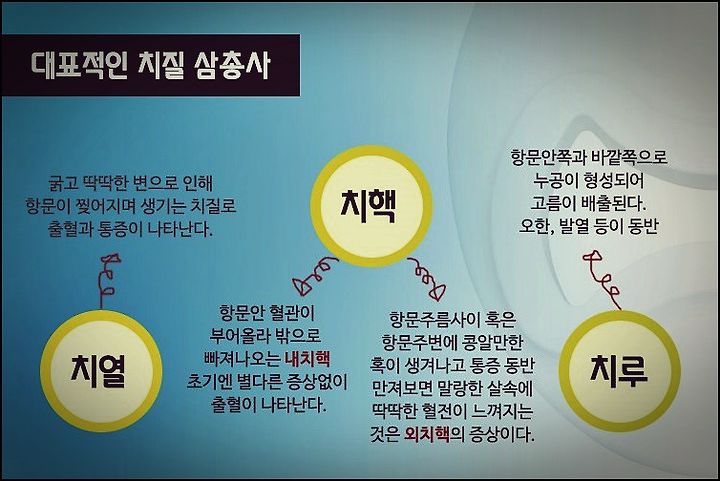 대표적인 치질 삼총사

굵고 딱딱한 변으로 인해 항문이 찢어지며 생기는 치질로 출혈과 통증이 나타난다.

치열

치핵

항문안 혈관이 부어올라 밖으로 빠져나오는 내치핵 초기엔 별다른 증상없이 출혈이 나타난다.

항문주름사이 혹은 항문주변에 콩알만한 혹이 생겨나고 통증 동반 만져보면 말랑한 살속에 딱딱한 혈전이 느껴지는 것은 외치핵의 증상이다.

항문안쪽과 바깥쪽으로 누공이 형성되어 고름이 배출된다. 오한, 발열 등이 동반

치루